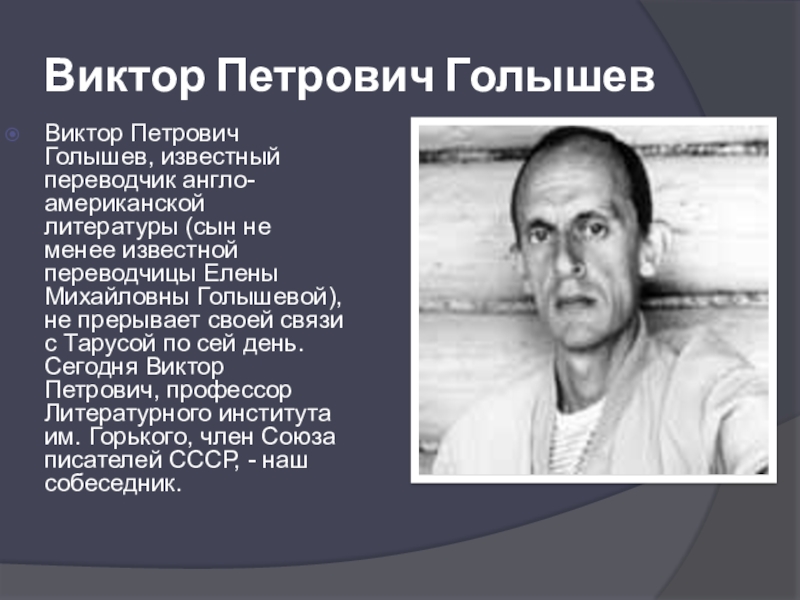 Виктор Петрович Голышев

Виктор Петрович Голышев, известный переводчик англо-американской литературы (сын не менее известной переводчицы Елены Михайловны Голышевой), не прерывает своей связи с Тарусой по сей день. Сегодня Виктор Петрович, профессор Литературного института им. Горького, член Союза писателей СССР, - наш собеседник.